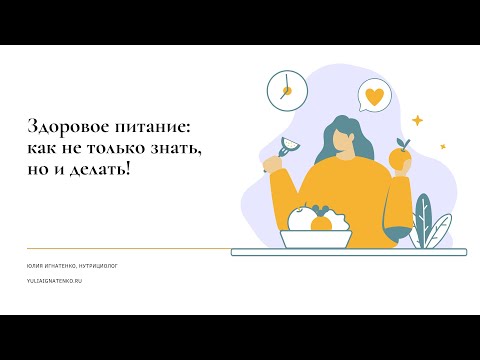 Здоровое питание: как не только знать, но и делать!

ЮЛИЯ ИГНАТЕНКО, НУТРИЦИОЛОГ

YULIAIGNATENKO.RU